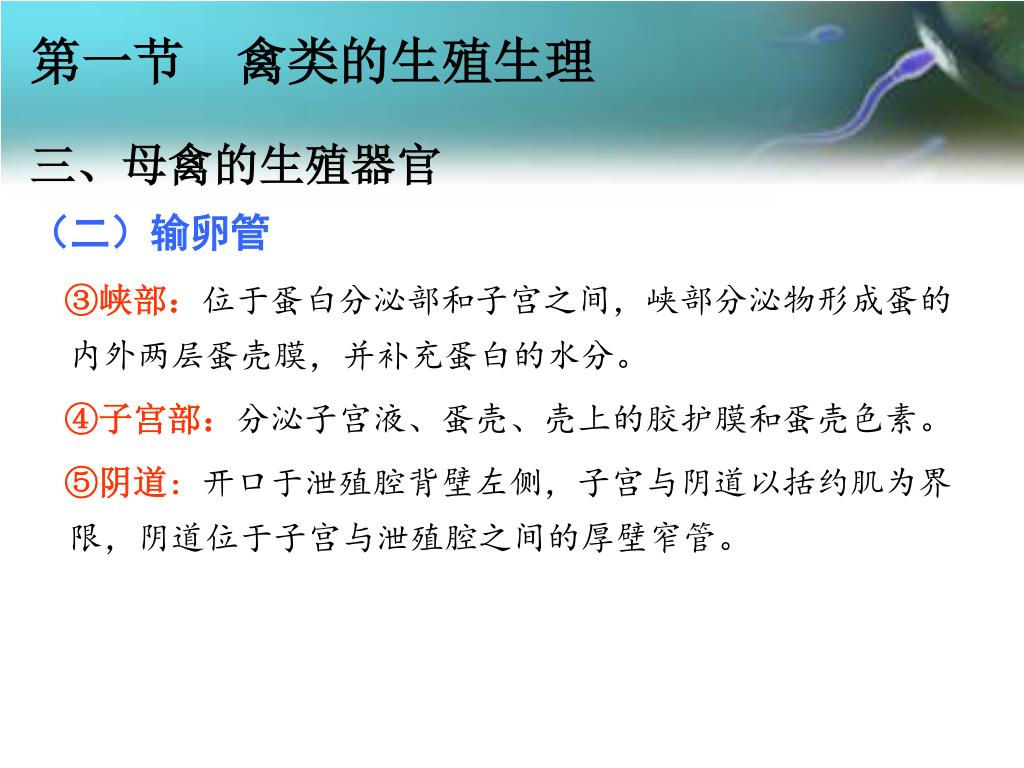 第一节　禽类的生殖生理

三、母禽的生殖器官

（二）输卵管

③峡部：位于蛋白分泌部和子宫之间，峡部分泌物形成蛋的内外两层蛋壳膜，并补充蛋白的水分。

④子宫部：分泌子宫液、蛋壳、壳上的胶护膜和蛋壳色素。

⑤阴道：开口于泄殖腔背壁左侧，子宫与阴道以括约肌为界限，阴道位于子宫与泄殖腔之间的厚壁窄管。